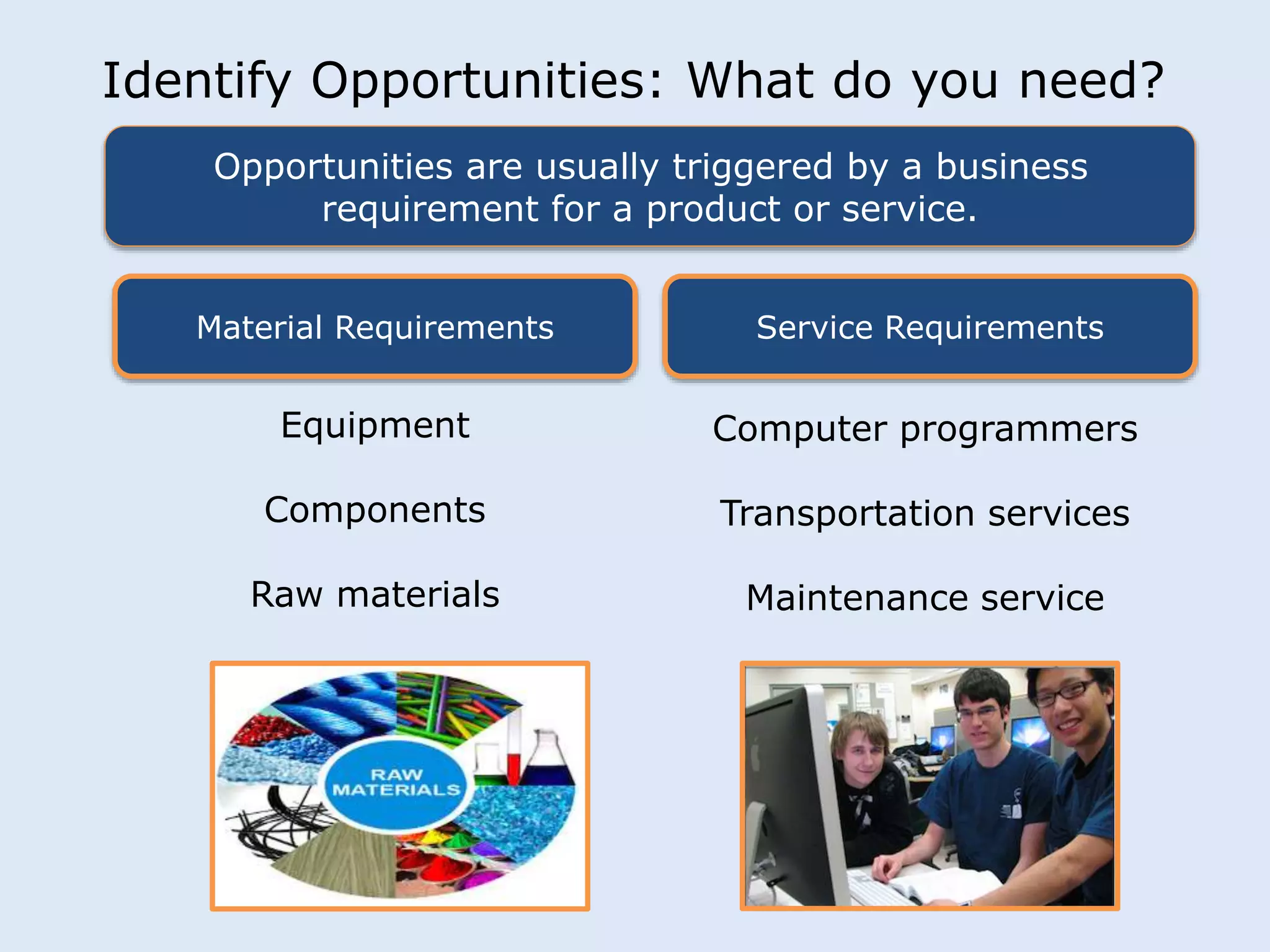 Identify Opportunities: What do you need?

Opportunities are usually triggered by a business requirement for a product or service.

Material Requirements

Equipment

Components

Raw materials

RAW MATERIALS

Service Requirements

Computer programmers

Transportation services

Maintenance service